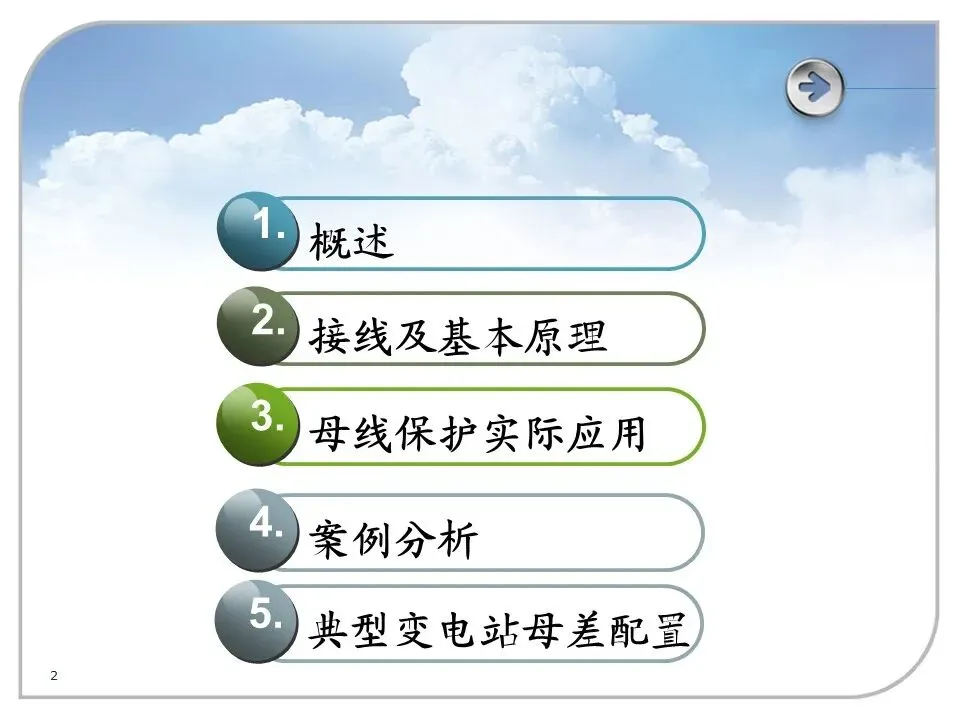 1. 概述

2. 接线及基本原理

3. 母线保护实际应用

4. 案例分析

5. 典型变电站母差配置

2